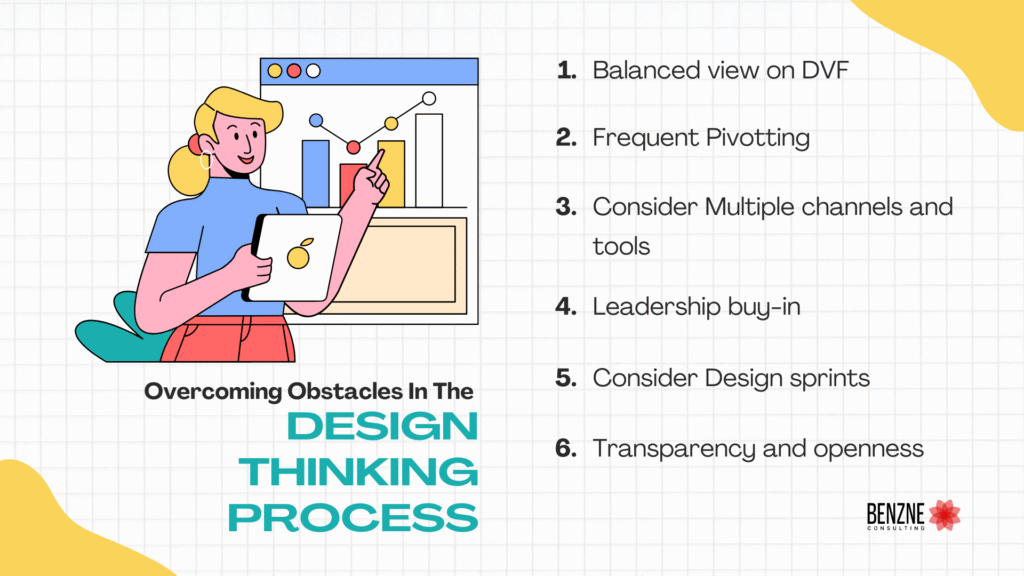 Overcoming Obstacles In The
DESIGN
THINKING
PROCESS

1. Balanced view on DVF

2. Frequent Pivotting

3. Consider Multiple channels and tools

4. Leadership buy-in

5. Consider Design sprints

6. Transparency and openness

BENZNE
CONSULTING